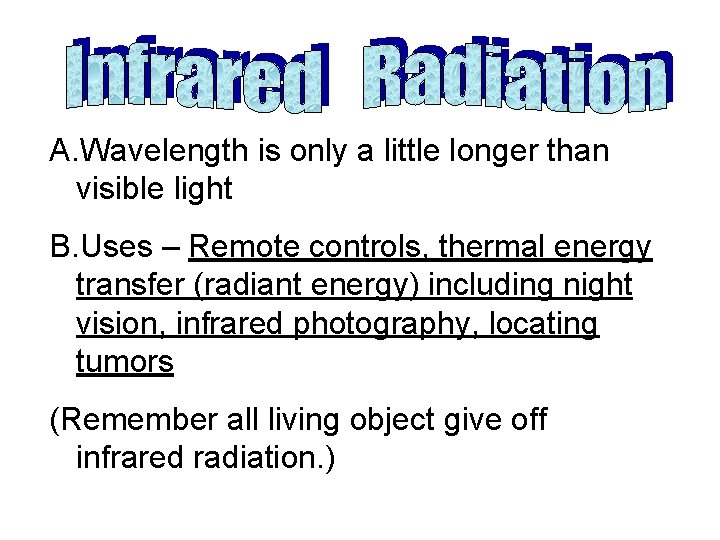 Infrared Radiation

A.Wavelength is only a little longer than visible light

B.Uses – Remote controls, thermal energy transfer (radiant energy) including night vision, infrared photography, locating tumors

(Remember all living object give off infrared radiation.)